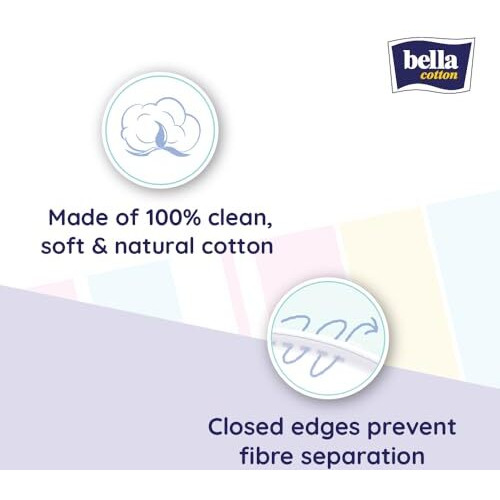 bella
cotton

Made of 100% clean, soft & natural cotton

Closed edges prevent fibre separation